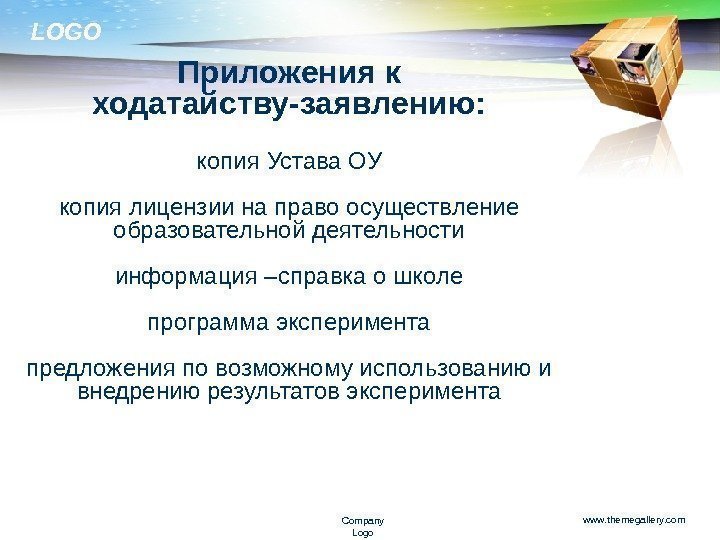 LOGO

Приложения к ходатайству-заявлению:

копия Устава ОУ

копия лицензии на право осуществление образовательной деятельности

информация –справка о школе

программа эксперимента

предложения по возможному использованию и внедрению результатов эксперимента

Company Logo

www.themegallery.com